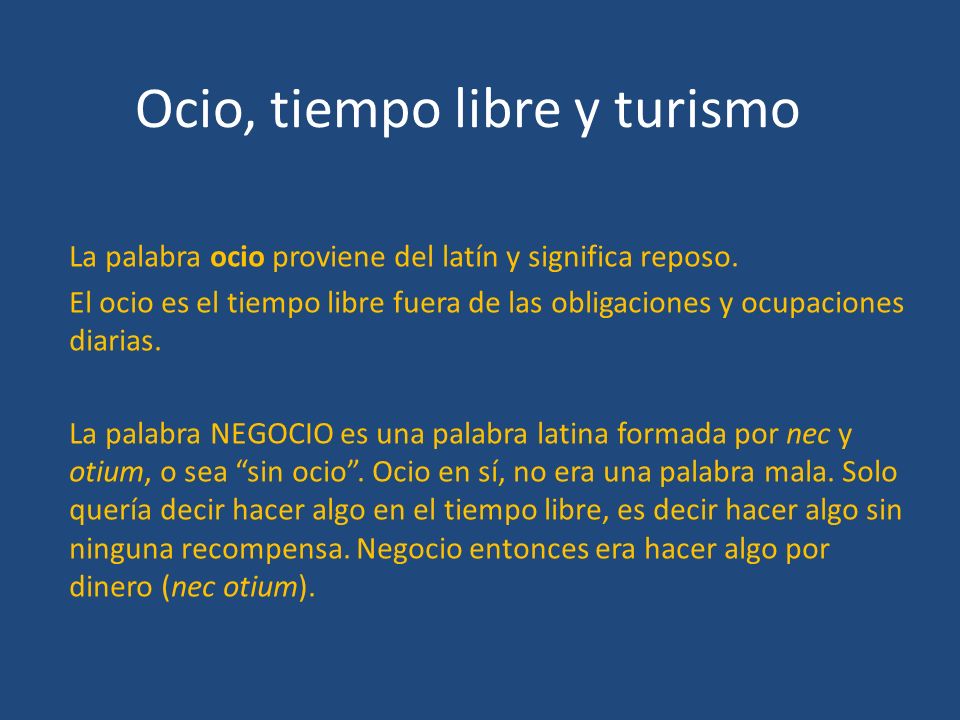 Ocio, tiempo libre y turismo

La palabra ocio proviene del latín y significa reposo.

El ocio es el tiempo libre fuera de las obligaciones y ocupaciones diarias.

La palabra NEGOCIO es una palabra latina formada por nec y otium, o sea “sin ocio”. Ocio en sí, no era una palabra mala. Solo quería decir hacer algo en el tiempo libre, es decir hacer algo sin ninguna recompensa. Negocio entonces era hacer algo por dinero (nec otium).